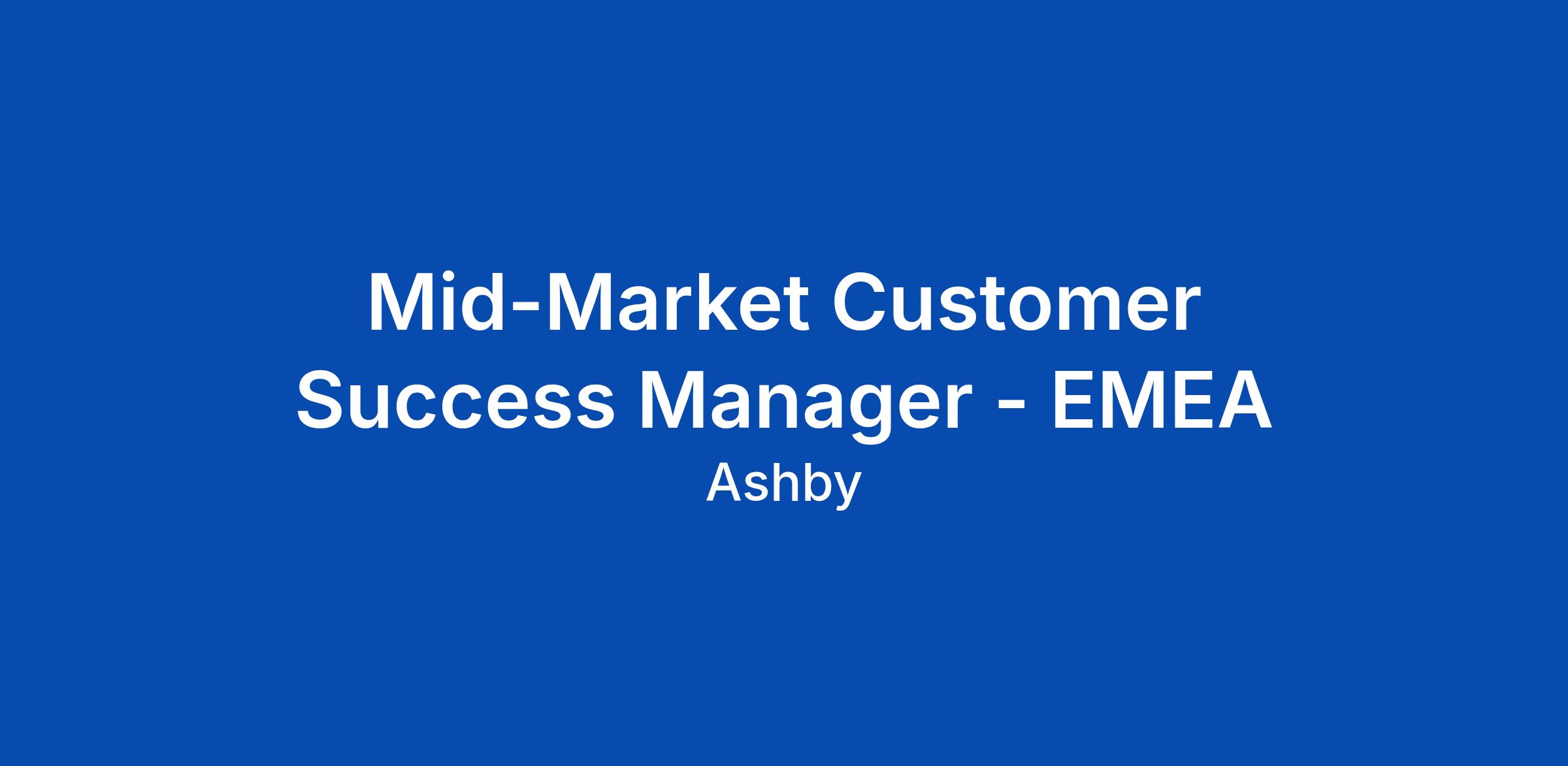 Mid-Market Customer Success Manager - EMEA

Ashby